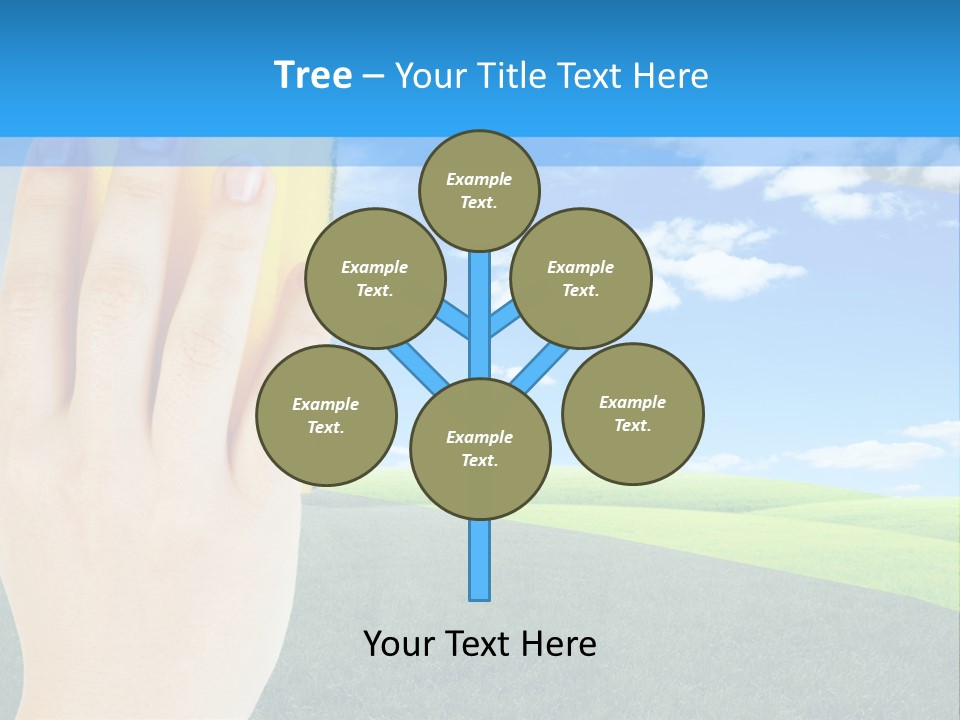 Tree – Your Title Text Here

Example Text.

Example Text.

Example Text.

Example Text.

Example Text.

Example Text.

Your Text Here